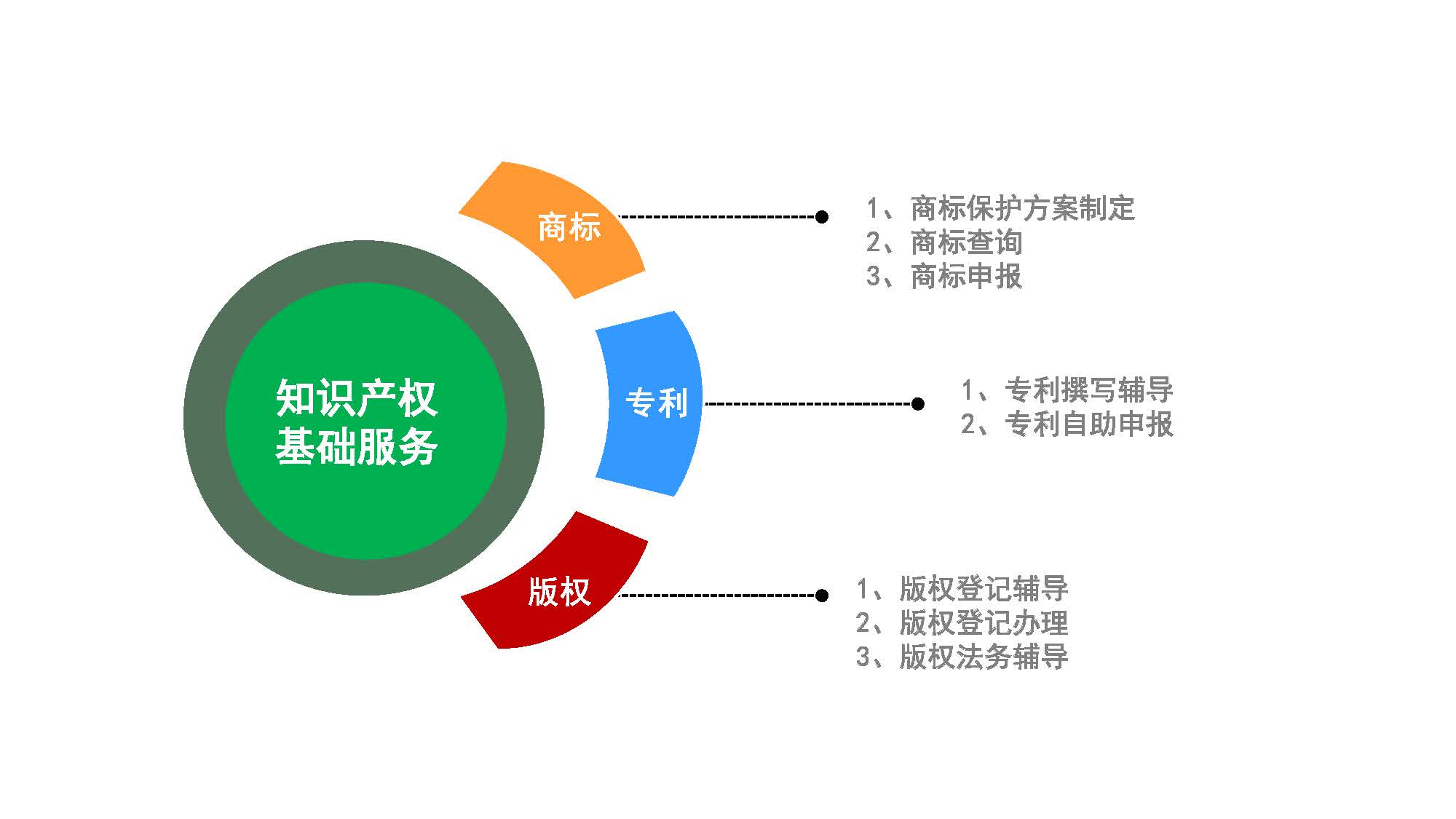 知识产权
基础服务

商标

1、商标保护方案制定
2、商标查询
3、商标申报

专利

1、专利撰写辅导
2、专利自助申报

版权

1、版权登记辅导
2、版权登记办理
3、版权法务辅导